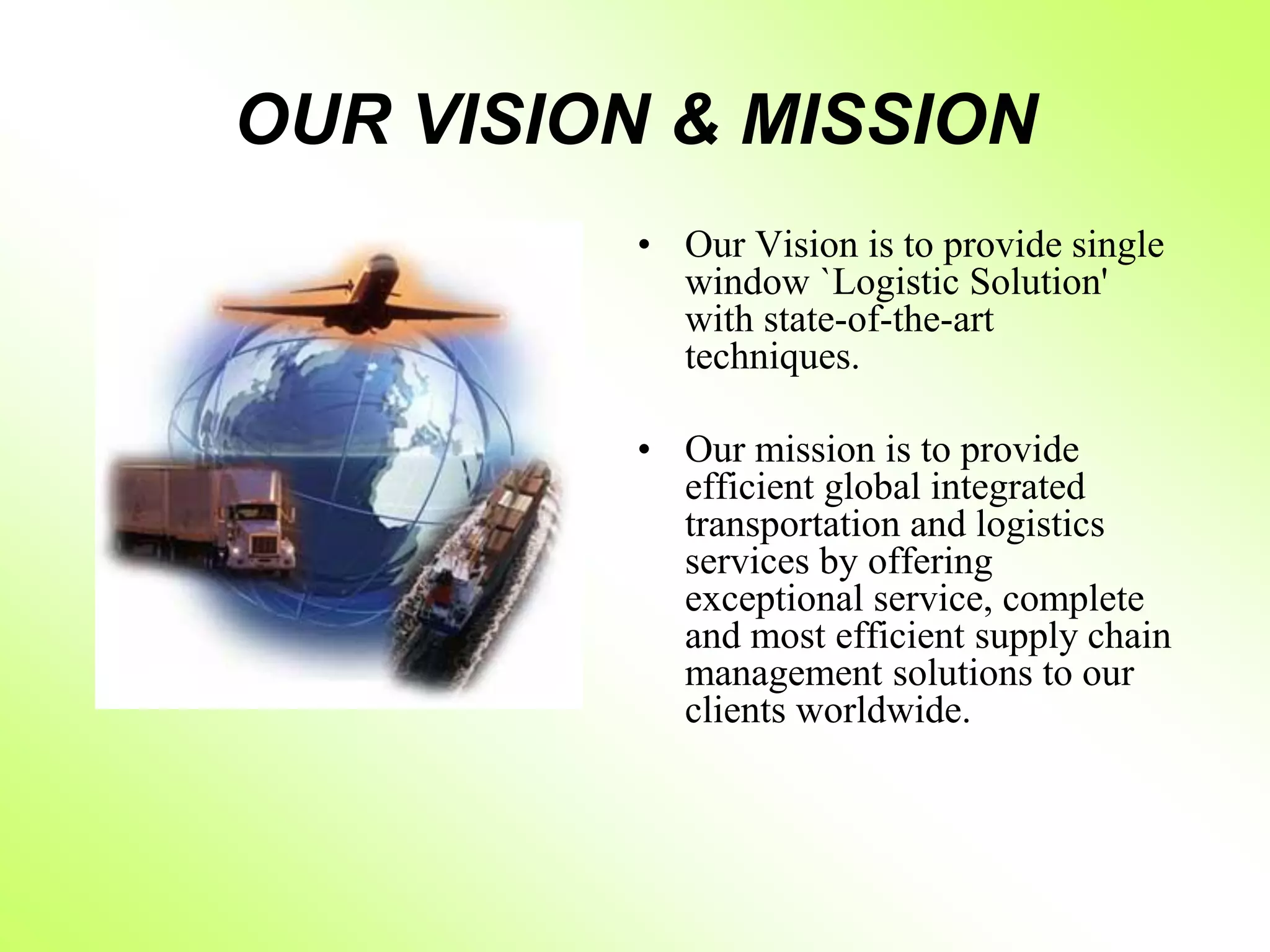 OUR VISION & MISSION

• Our Vision is to provide single window `Logistic Solution' with state-of-the-art techniques.

• Our mission is to provide efficient global integrated transportation and logistics services by offering exceptional service, complete and most efficient supply chain management solutions to our clients worldwide.